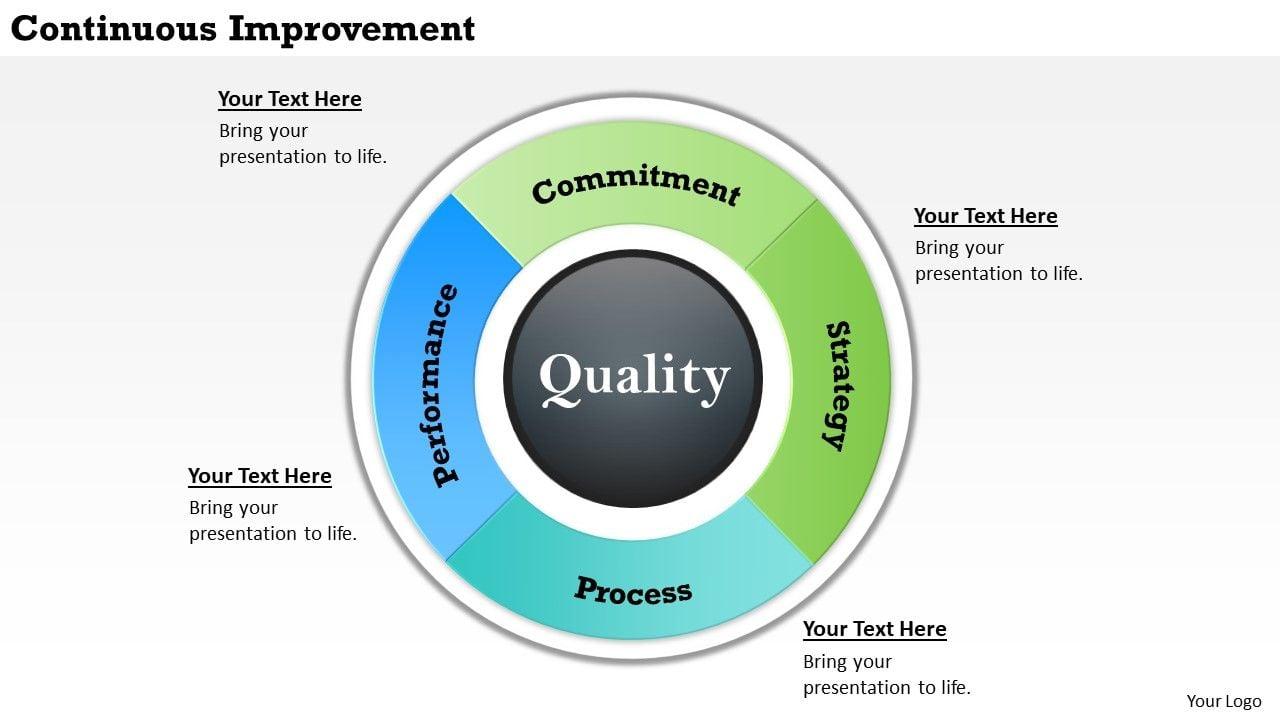 Continuous Improvement

Your Text Here
Bring your presentation to life.

Commitment

Your Text Here
Bring your presentation to life.

Performance

Quality

Strategy

Your Text Here
Bring your presentation to life.

Process

Your Text Here
Bring your presentation to life.

Your Logo